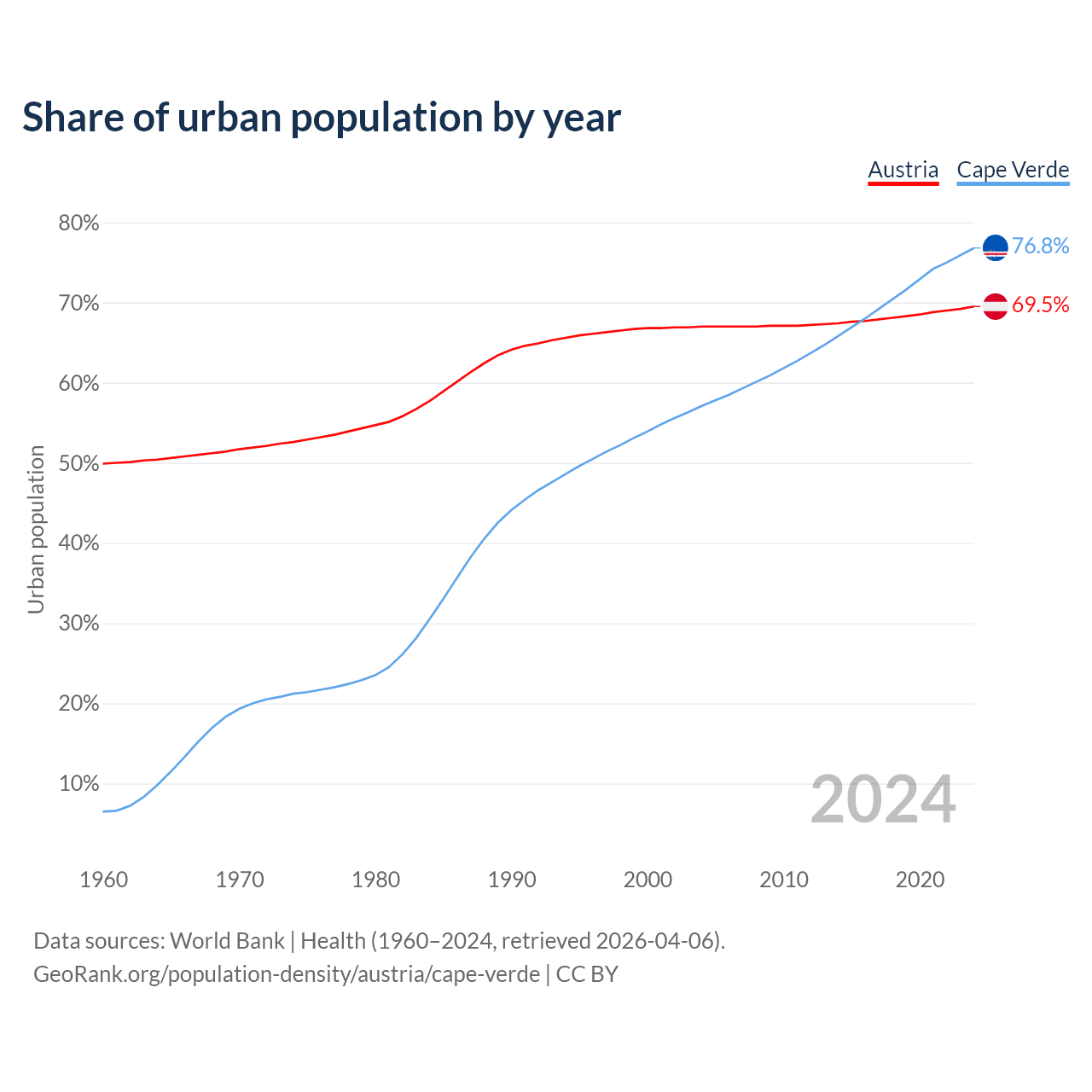 Share of urban population by year

Austria Cape Verde

80%
70%
60%
50%
40%
30%
20%
10%

Urban population

76.8%
69.5%

2024

1960 1970 1980 1990 2000 2010 2020

Data sources: World Bank | Health (1960–2024, retrieved 2026-04-06).
GeoRank.org/population-density/austria/cape-verde | CC BY